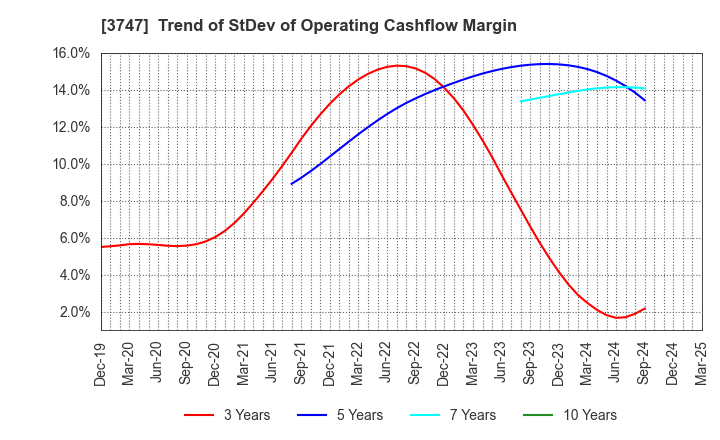 [3747] Trend of StDev of Operating Cashflow Margin

16.0%
14.0%
12.0%
10.0%
8.0%
6.0%
4.0%
2.0%

Dec-19
Mar-20
Jun-20
Sep-20
Dec-20
Mar-21
Jun-21
Sep-21
Dec-21
Mar-22
Jun-22
Sep-22
Dec-22
Mar-23
Jun-23
Sep-23
Dec-23
Mar-24
Jun-24
Sep-24
Dec-24
Mar-25

3 Years
5 Years
7 Years
10 Years